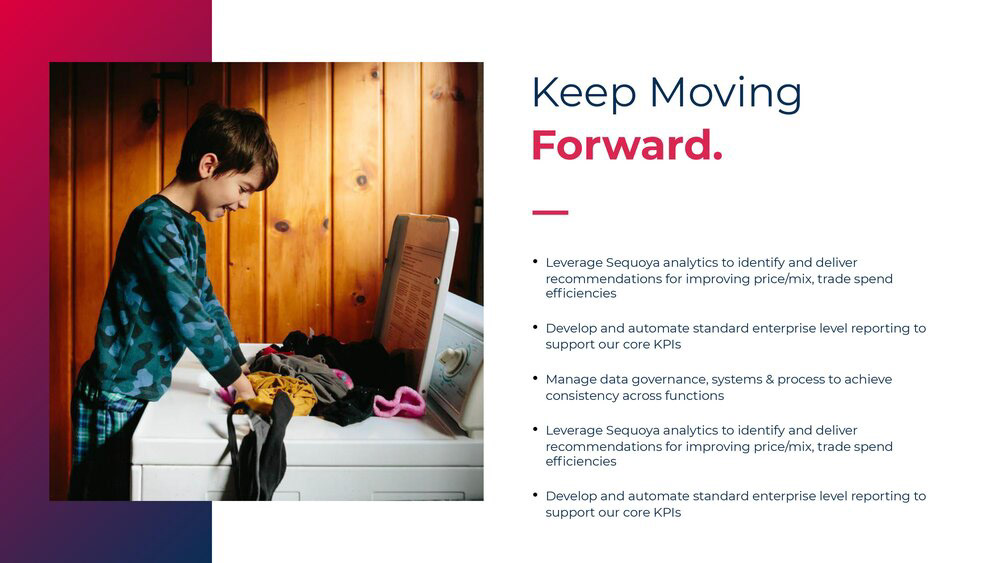 Keep Moving
Forward.

• Leverage Sequoya analytics to identify and deliver recommendations for improving price/mix, trade spend efficiencies

• Develop and automate standard enterprise level reporting to support our core KPIs

• Manage data governance, systems & process to achieve consistency across functions

• Leverage Sequoya analytics to identify and deliver recommendations for improving price/mix, trade spend efficiencies

• Develop and automate standard enterprise level reporting to support our core KPIs